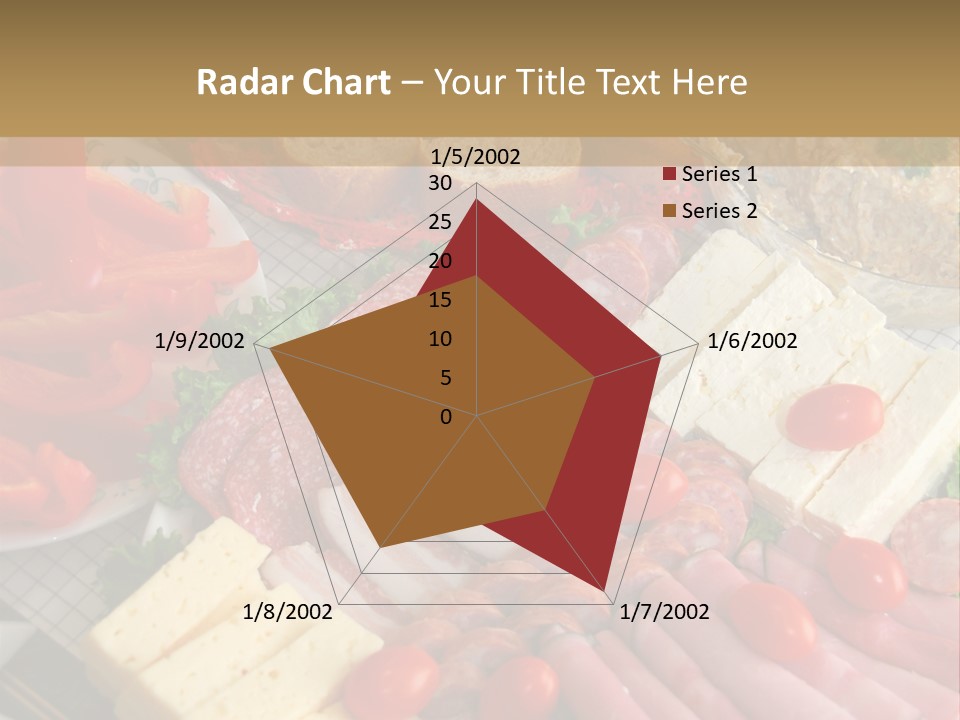 Radar Chart – Your Title Text Here

1/5/2002
30
25
20
15
10
5
0
1/6/2002
1/7/2002
1/8/2002
1/9/2002

Series 1
Series 2